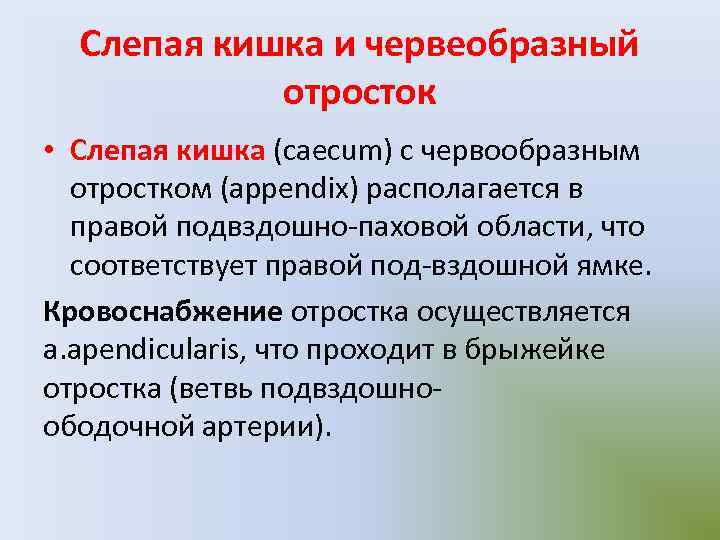 Слепая кишка и червеобразный отросток

• Слепая кишка (caecum) с червообразным отростком (appendix) располагается в правой подвздошно-паховой области, что соответствует правой под-вздошной ямке.

Кровоснабжение отростка осуществляется a.apendicularis, что проходит в брыжейке отростка (ветвь подвздошно-ободочной артерии).